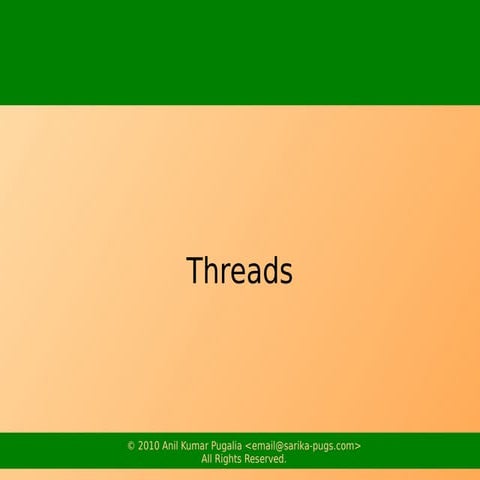 Threads

© 2010 Anil Kumar Pugalia <email@sarika-pugs.com>
All Rights Reserved.